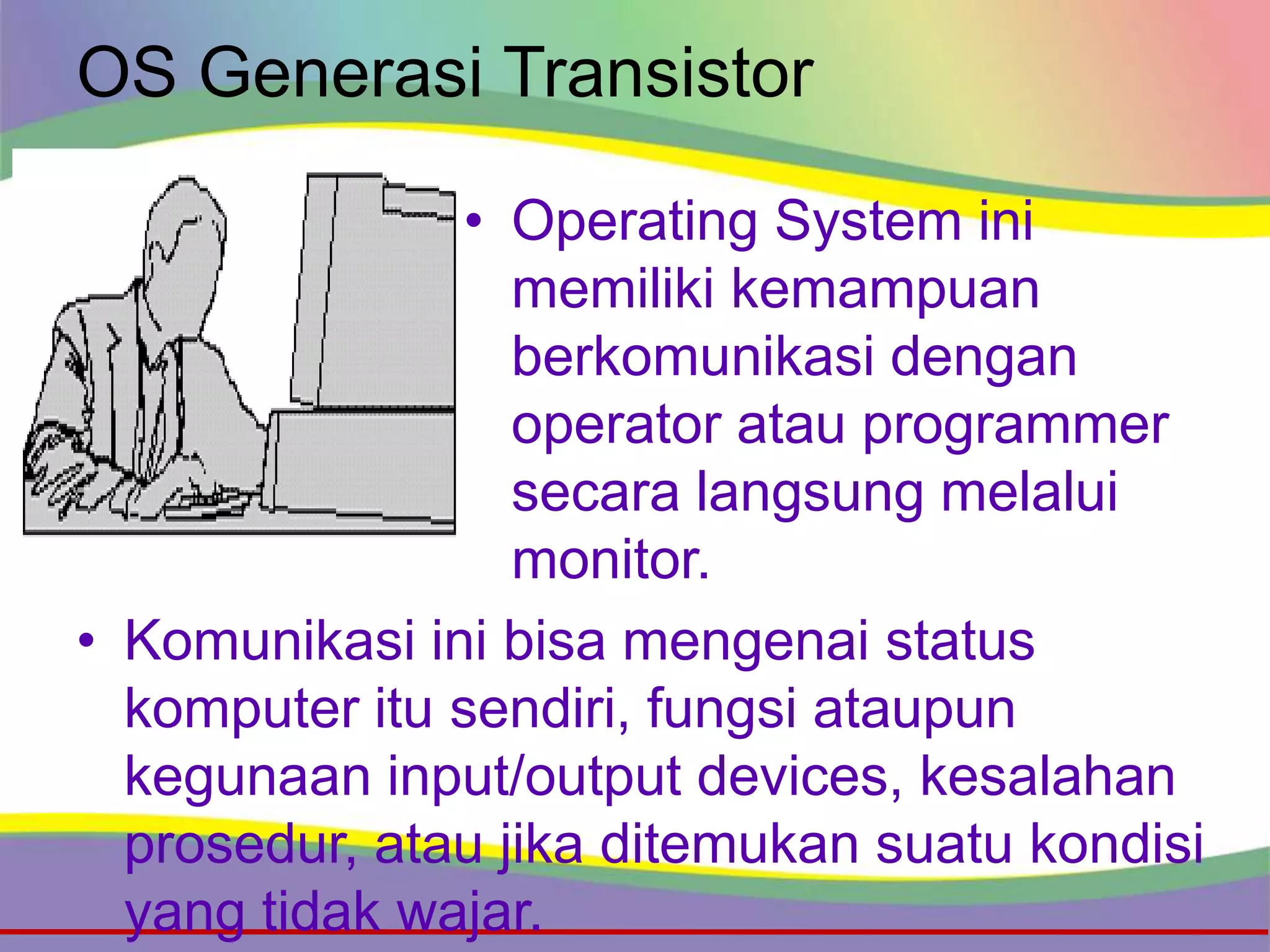 OS Generasi Transistor

• Operating System ini memiliki kemampuan berkomunikasi dengan operator atau programmer secara langsung melalui monitor.

• Komunikasi ini bisa mengenai status komputer itu sendiri, fungsi ataupun kegunaan input/output devices, kesalahan prosedur, atau jika ditemukan suatu kondisi yang tidak wajar.